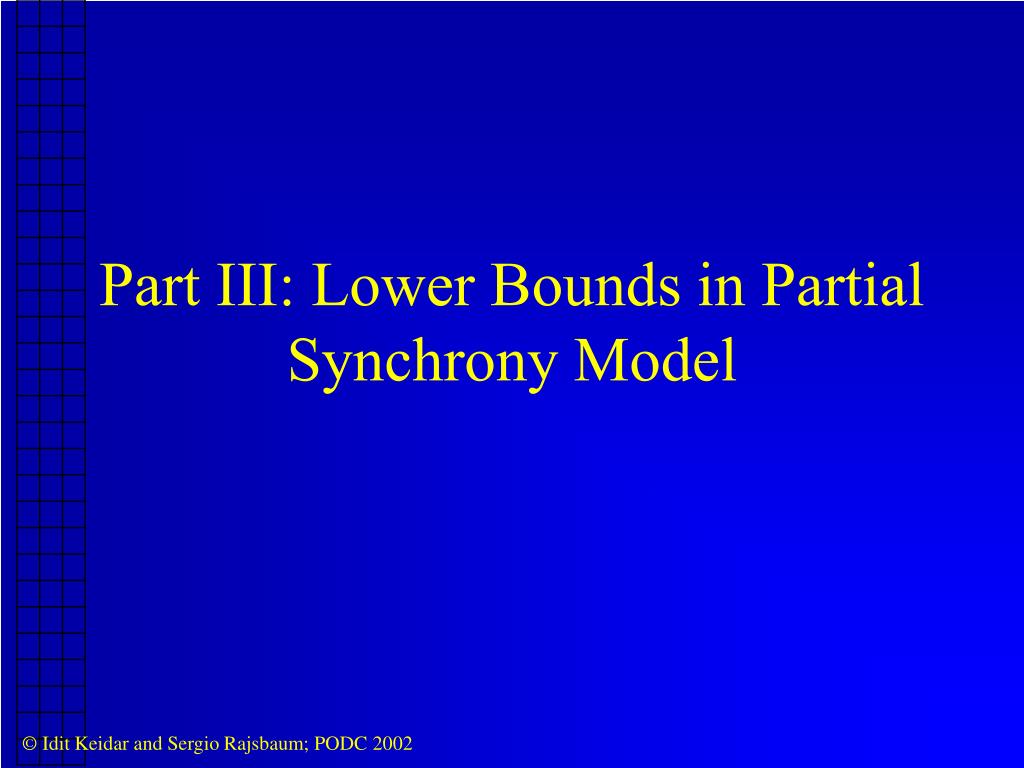 Part III: Lower Bounds in Partial Synchrony Model

© Idit Keidar and Sergio Rajsbaum; PODC 2002